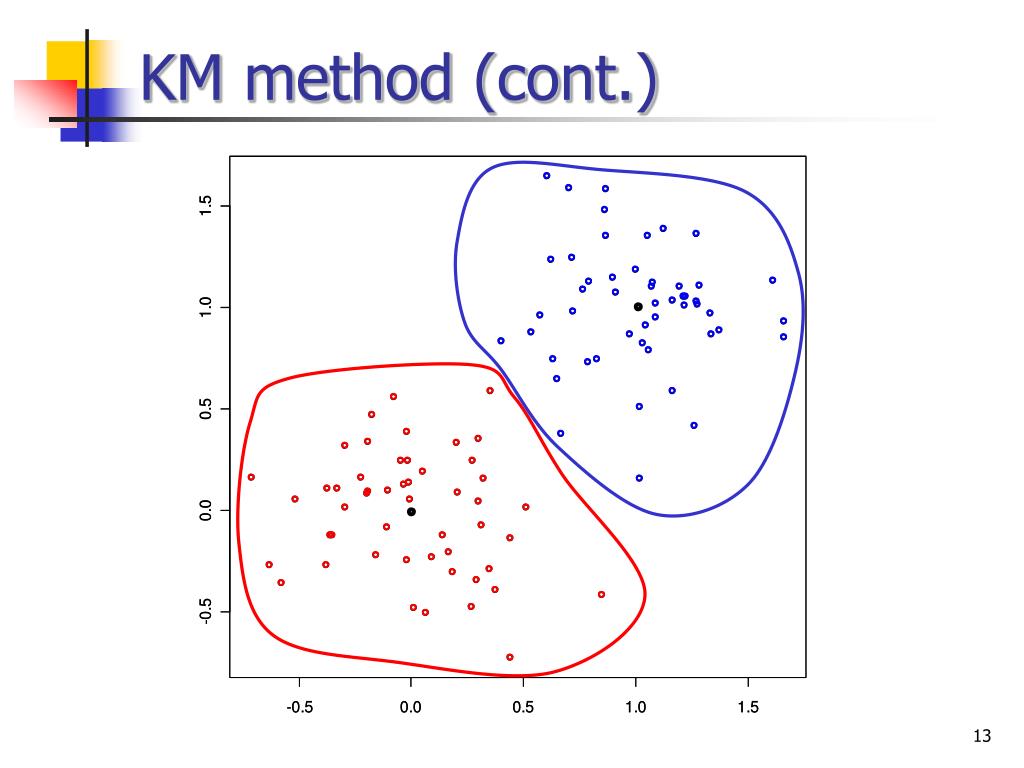 KM method (cont.)

1.5
1.0
0.5
0.0
-0.5

-0.5
0.0
0.5
1.0
1.5

13